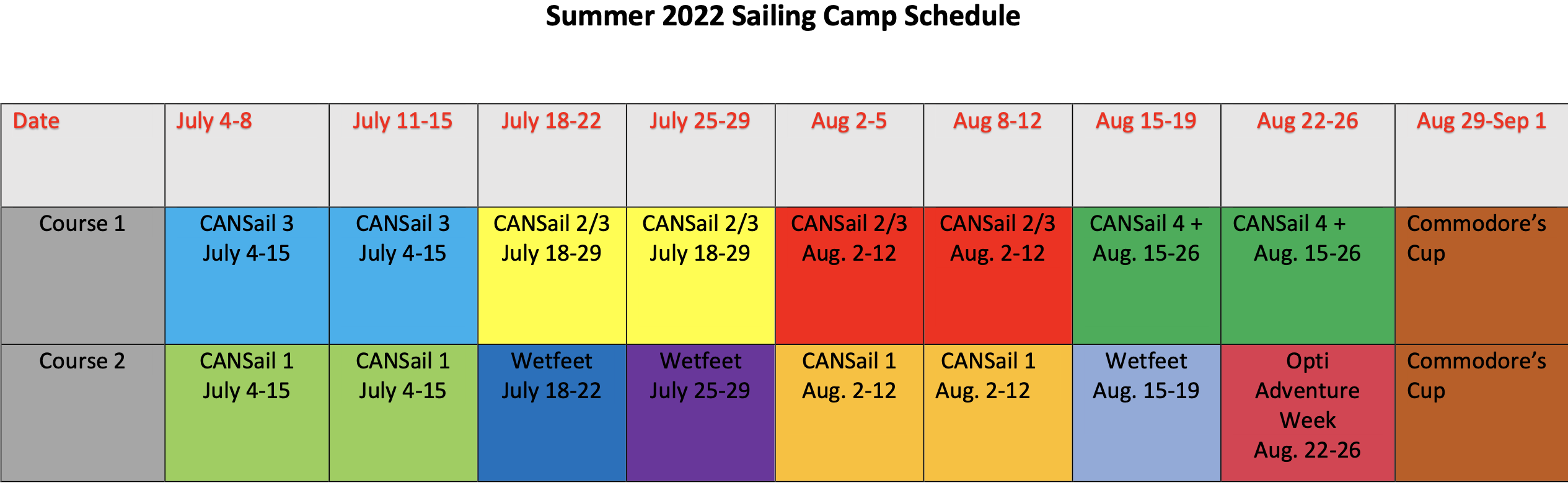 Summer 2022 Sailing Camp Schedule

| Date | July 4-8 | July 11-15 | July 18-22 | July 25-29 | Aug 2-5 | Aug 8-12 | Aug 15-19 | Aug 22-26 | Aug 29-Sep 1 |
|---|---|---|---|---|---|---|---|---|---|
| Course 1 | CANSail 3 July 4-15 | CANSail 3 July 4-15 | CANSail 2/3 July 18-29 | CANSail 2/3 July 18-29 | CANSail 2/3 Aug. 2-12 | CANSail 2/3 Aug. 2-12 | CANSail 4 + Aug. 15-26 | CANSail 4 + Aug. 15-26 | Commodore's Cup |
| Course 2 | CANSail 1 July 4-15 | CANSail 1 July 4-15 | Wetfeet July 18-22 | Wetfeet July 25-29 | CANSail 1 Aug. 2-12 | CANSail 1 Aug. 2-12 | Wetfeet Aug. 15-19 | Opti Adventure Week Aug. 22-26 | Commodore's Cup |